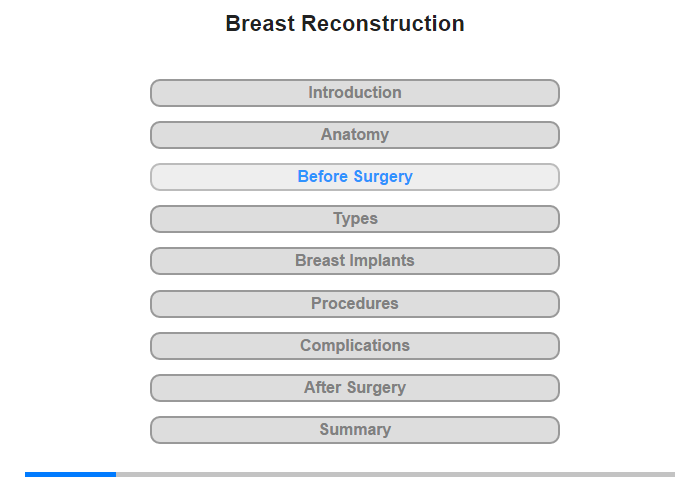 Breast Reconstruction

Introduction

Anatomy

Before Surgery

Types

Breast Implants

Procedures

Complications

After Surgery

Summary